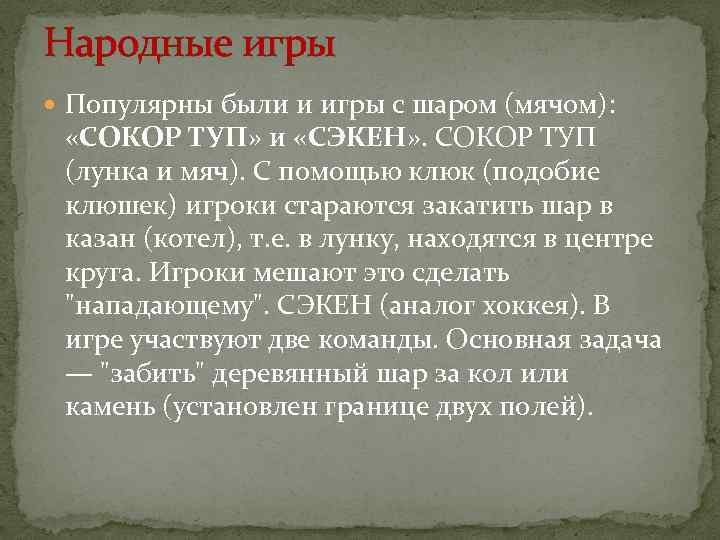 Народные игры

Популярны были и игры с шаром (мячом): «СОКОР ТУП» и «СЭКЕН». СОКОР ТУП (лунка и мяч). С помощью клюк (подобие клюшек) игроки стараются закатить шар в казан (котел), т.е. в лунку, находятся в центре круга. Игроки мешают это сделать "нападающему". СЭКЕН (аналог хоккея). В игре участвуют две команды. Основная задача — "забить" деревянный шар за кол или камень (установлен границе двух полей).